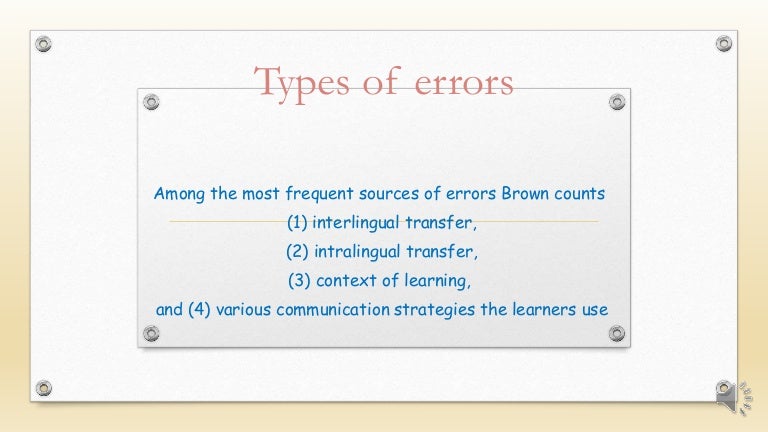 Types of errors

Among the most frequent sources of errors Brown counts
(1) interlingual transfer,
(2) intralingual transfer,
(3) context of learning,
and (4) various communication strategies the learners use